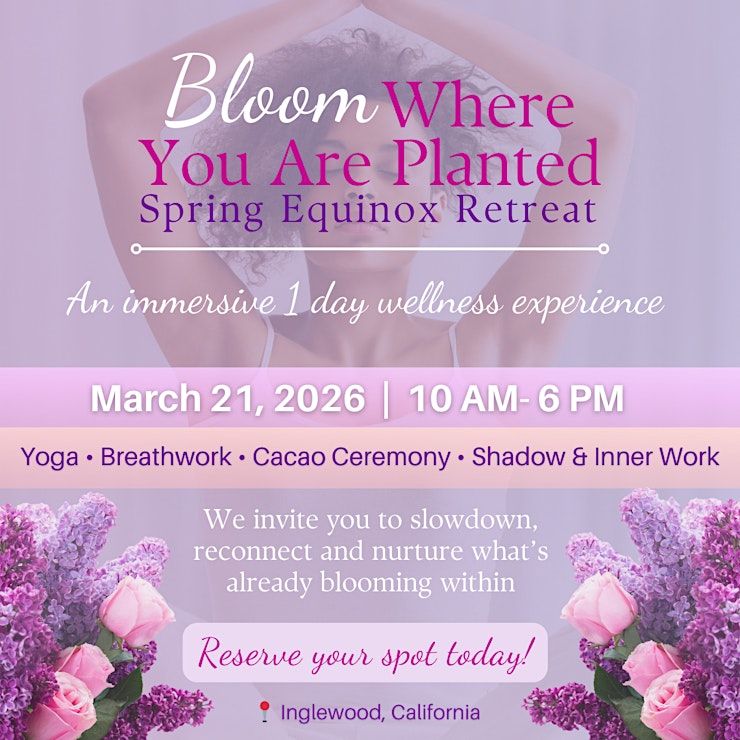 Bloom Where You Are Planted
Spring Equinox Retreat

An immersive 1 day wellness experience

March 21, 2026 | 10 AM- 6 PM

Yoga • Breathwork • Cacao Ceremony • Shadow & Inner Work

We invite you to slowdown, reconnect and nurture what's already blooming within

Reserve your spot today!

Inglewood, California